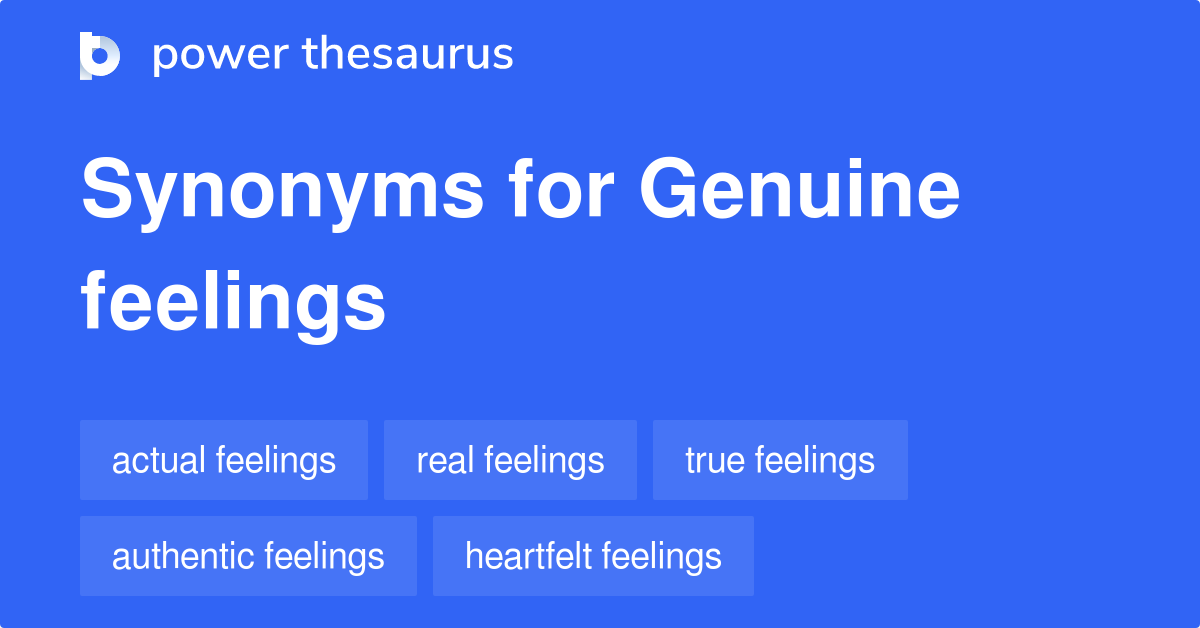 power thesaurus

Synonyms for Genuine feelings

actual feelings
real feelings
true feelings
authentic feelings
heartfelt feelings